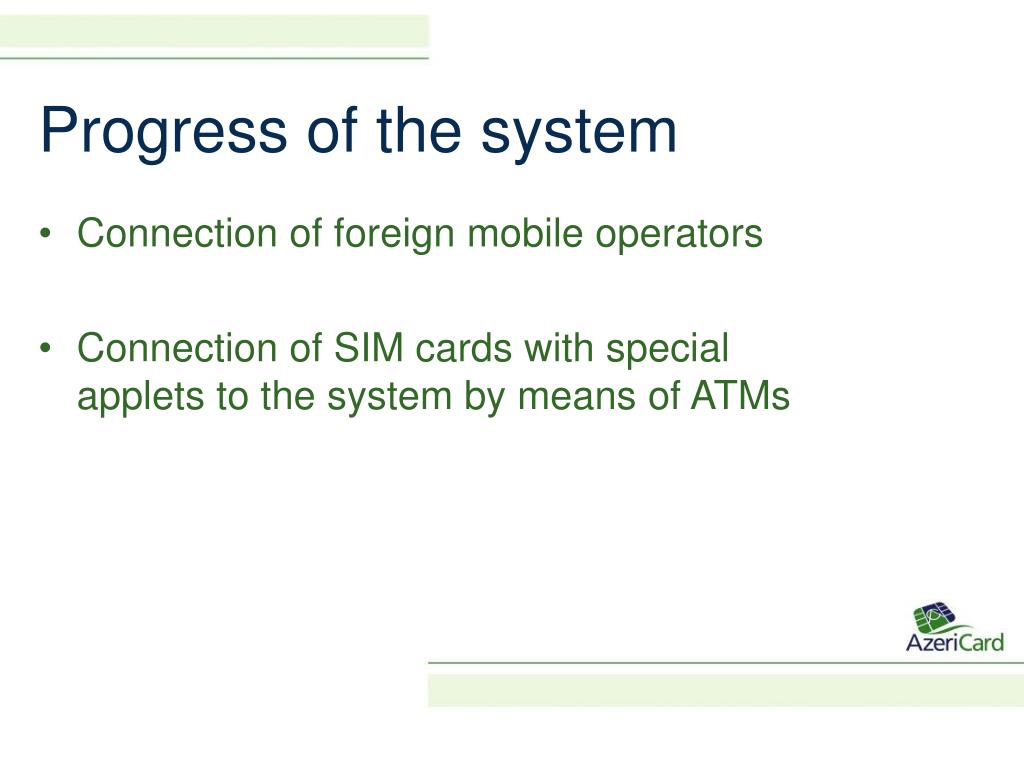 Progress of the system

• Connection of foreign mobile operators

• Connection of SIM cards with special applets to the system by means of ATMs

AzeriCard